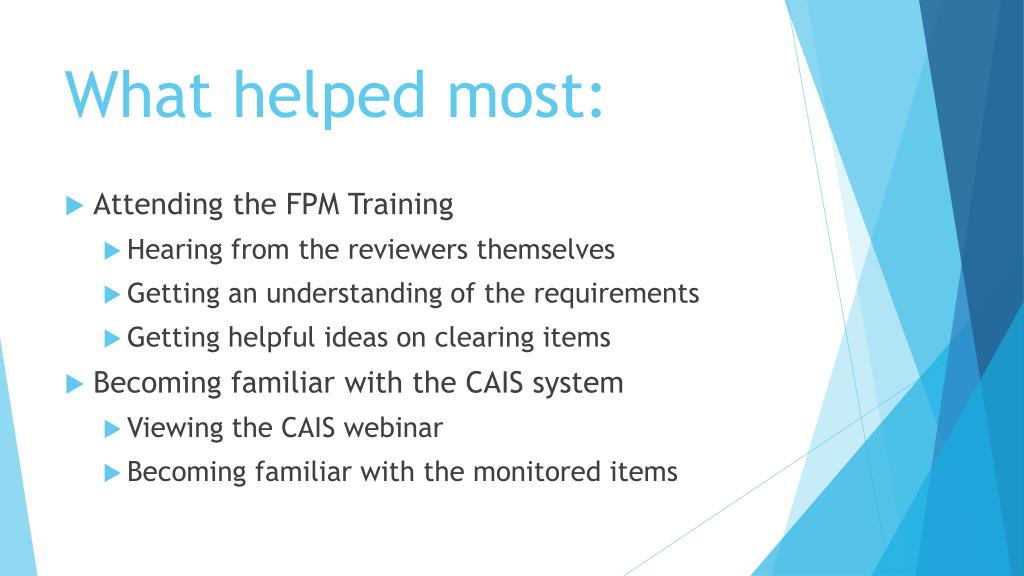 What helped most:

Attending the FPM Training

Hearing from the reviewers themselves

Getting an understanding of the requirements

Getting helpful ideas on clearing items

Becoming familiar with the CAIS system

Viewing the CAIS webinar

Becoming familiar with the monitored items